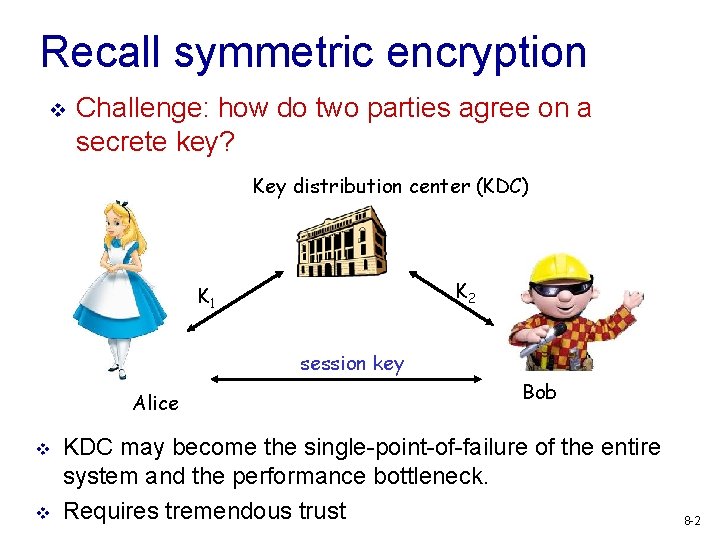 Recall symmetric encryption

❖ Challenge: how do two parties agree on a secrete key?

Key distribution center (KDC)

$K_1$

$K_2$

session key

Alice

Bob

❖ KDC may become the single-point-of-failure of the entire system and the performance bottleneck.

❖ Requires tremendous trust

8-2